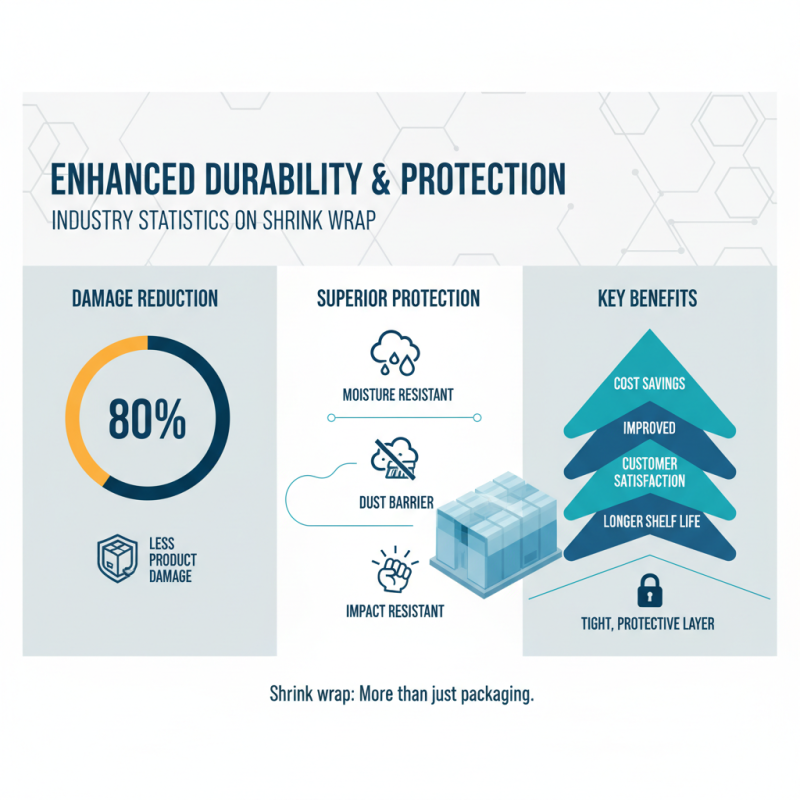 ENHANCED DURABILITY & PROTECTION
INDUSTRY STATISTICS ON SHRINK WRAP

DAMAGE REDUCTION

80%

LESS PRODUCT DAMAGE

SUPERIOR PROTECTION

MOISTURE RESISTANT

DUST BARRIER

IMPACT RESISTANT

KEY BENEFITS

COST SAVINGS

IMPROVED

CUSTOMER SATISFACTION

LONGER SHELF LIFE

TIGHT, PROTECTIVE LAYER

Shrink wrap: More than just packaging.